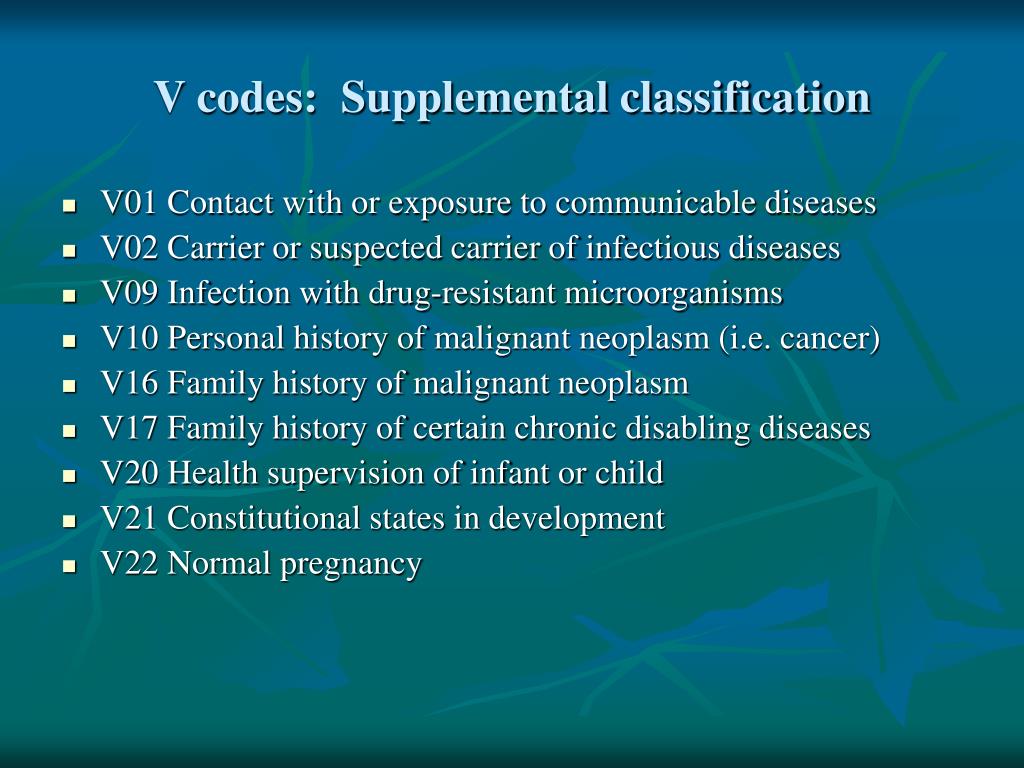 V codes:  Supplemental classification

- V01 Contact with or exposure to communicable diseases
- V02 Carrier or suspected carrier of infectious diseases
- V09 Infection with drug-resistant microorganisms
- V10 Personal history of malignant neoplasm (i.e. cancer)
- V16 Family history of malignant neoplasm
- V17 Family history of certain chronic disabling diseases
- V20 Health supervision of infant or child
- V21 Constitutional states in development
- V22 Normal pregnancy